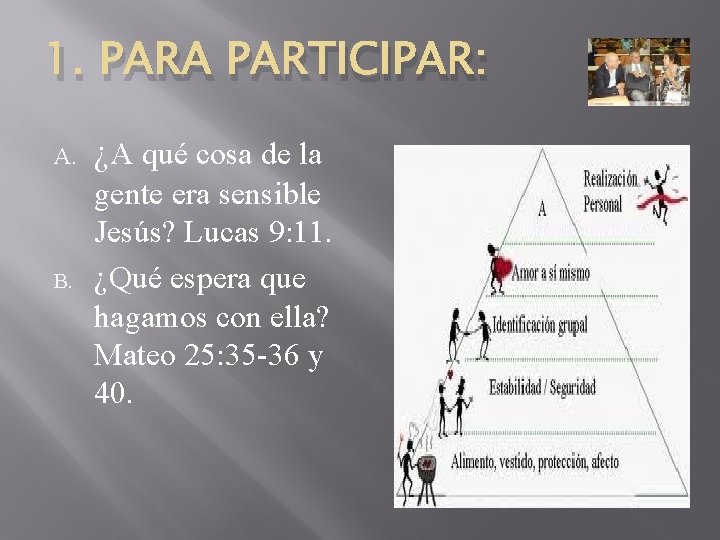 1. PARA PARTICIPAR:

A. ¿A qué cosa de la gente era sensible Jesús? Lucas 9:11.

B. ¿Qué espera que hagamos con ella? Mateo 25:35-36 y 40.

A

Realización Personal

Amor a sí mismo

Identificación grupal

Estabilidad / Seguridad

Alimento, vestido, protección, afecto